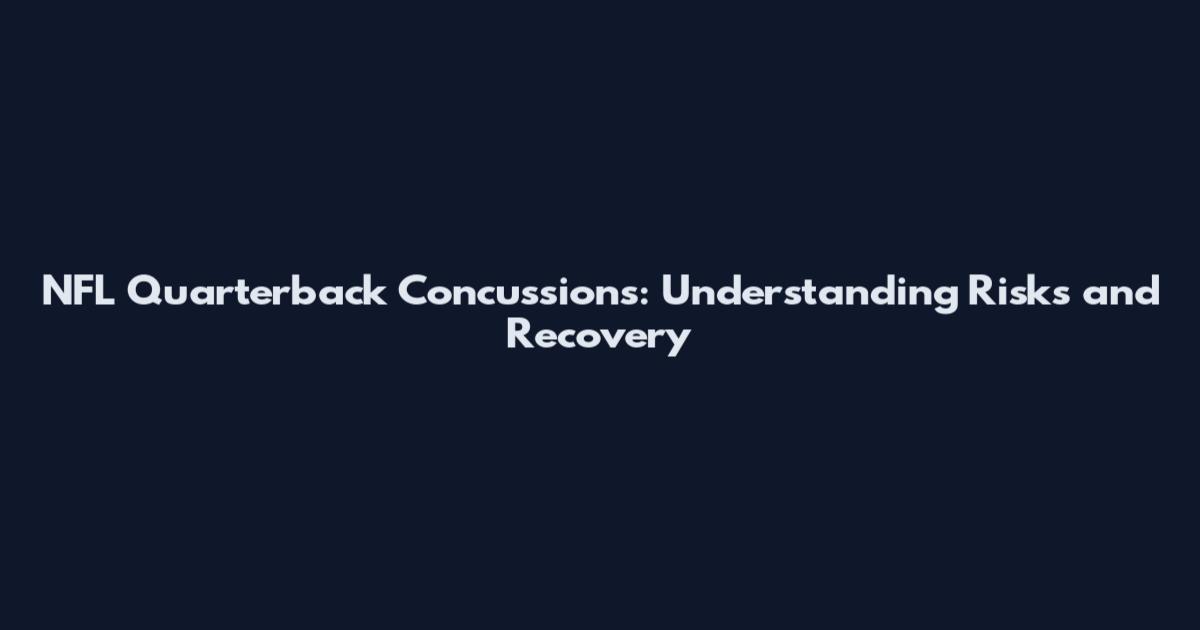 NFL Quarterback Concussions: Understanding Risks and Recovery